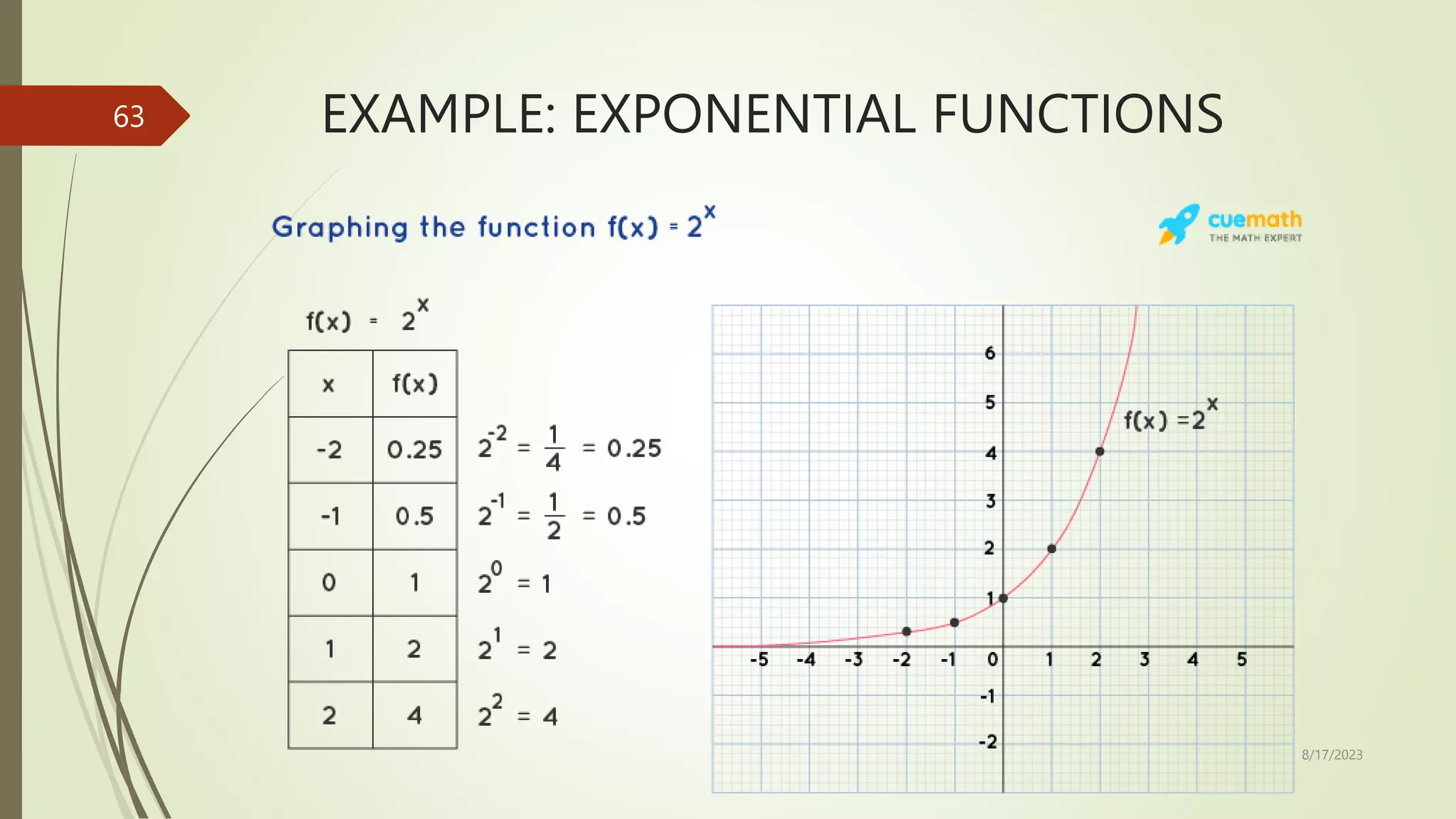 63

EXAMPLE: EXPONENTIAL FUNCTIONS

Graphing the function $f(x) = 2^x$

cuemath
THE MATH EXPERT

$f(x) = 2^x$

| x | f(x) |
|---|---|
| -2 | 0.25 |
| -1 | 0.5 |
| 0 | 1 |
| 1 | 2 |
| 2 | 4 |

$2^{-2} = \frac{1}{4} = 0.25$

$2^{-1} = \frac{1}{2} = 0.5$

$2^0 = 1$

$2^1 = 2$

$2^2 = 4$

6
5
4
3
2
1
-1
-2
-5 -4 -3 -2 -1 0 1 2 3 4 5

$f(x) = 2^x$

8/17/2023